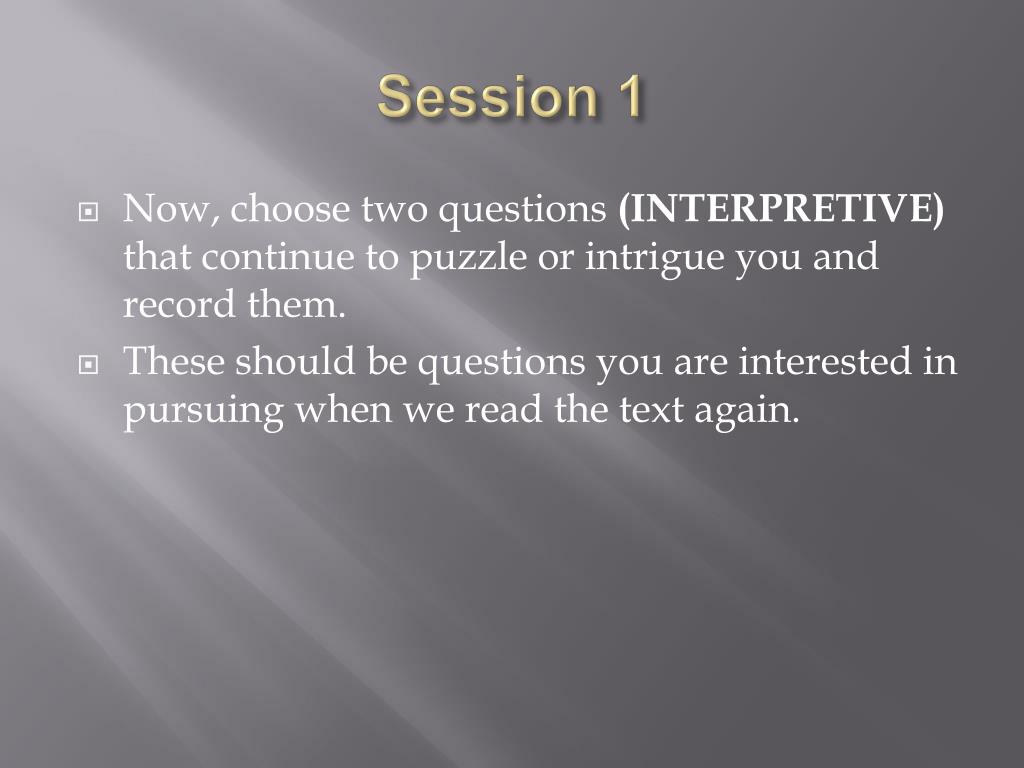 Session 1

Now, choose two questions (INTERPRETIVE) that continue to puzzle or intrigue you and record them.

These should be questions you are interested in pursuing when we read the text again.